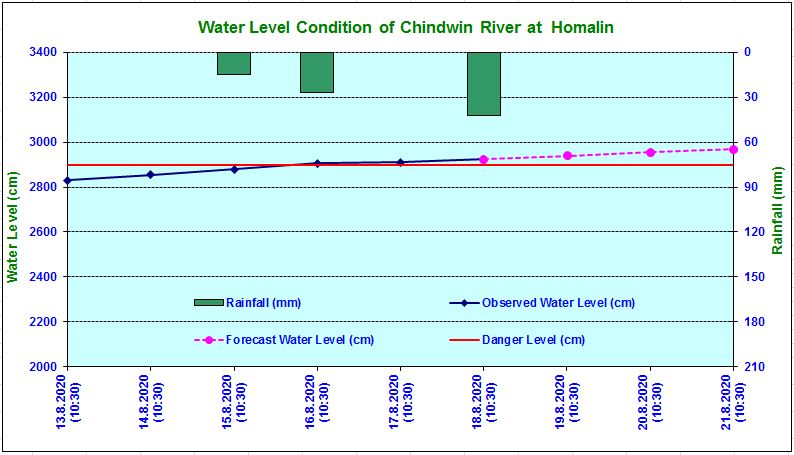 Water Level Condition of Chindwin River at Homalin

Water Level (cm)

3400
3200
3000
2800
2600
2400
2200
2000

Rainfall (mm)

0
30
60
90
120
150
180
210

Rainfall (mm)
Observed Water Level (cm)
Forecast Water Level (cm)
Danger Level (cm)

13.8.2020 (10:30)
14.8.2020 (10:30)
15.8.2020 (10:30)
16.8.2020 (10:30)
17.8.2020 (10:30)
18.8.2020 (10:30)
19.8.2020 (10:30)
20.8.2020 (10:30)
21.8.2020 (10:30)